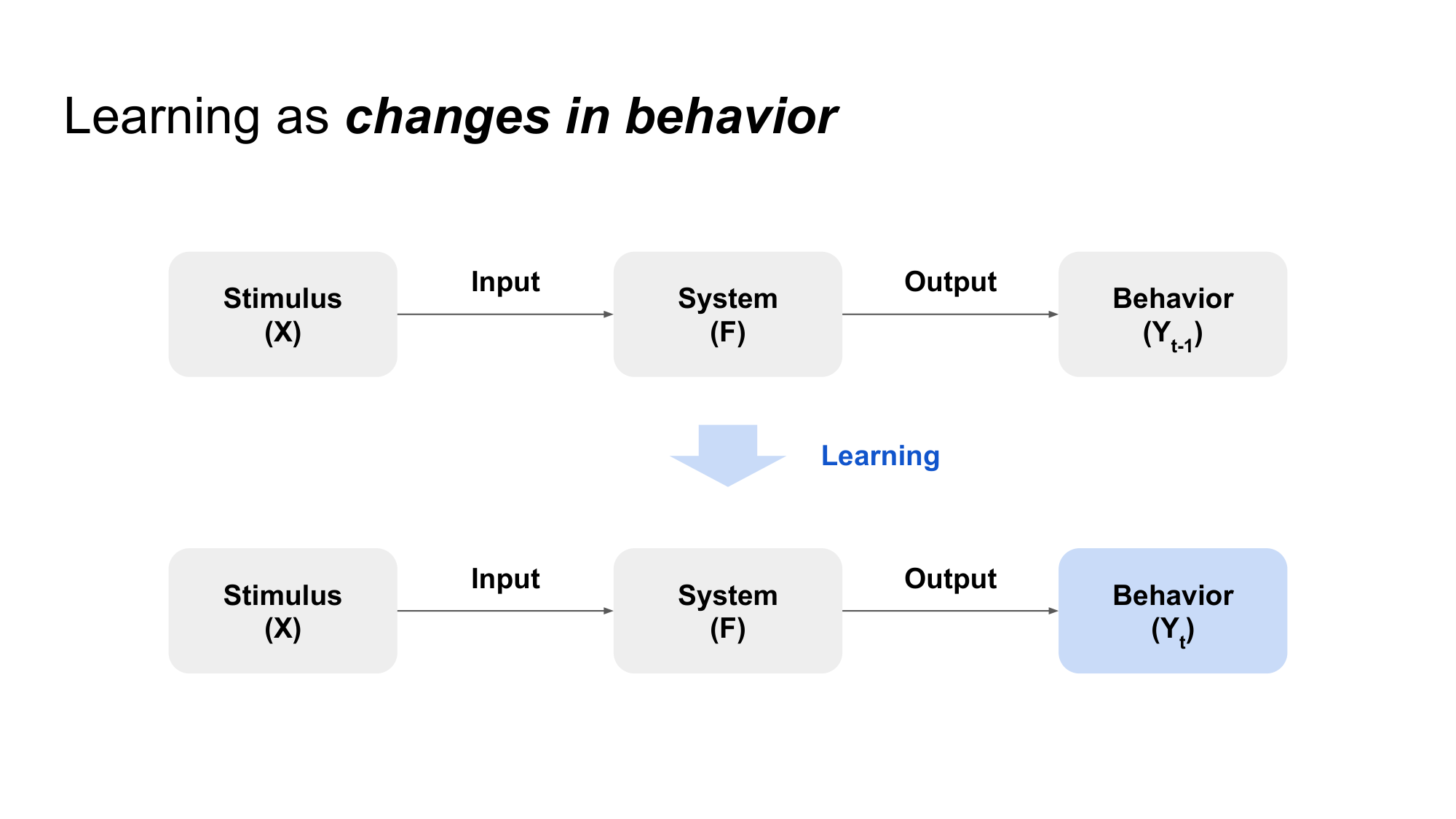 Learning as changes in behavior

Stimulus (X)

Input

System (F)

Output

Behavior ($Y_{t-1}$)

Learning

Stimulus (X)

Input

System (F)

Output

Behavior ($Y_t$)